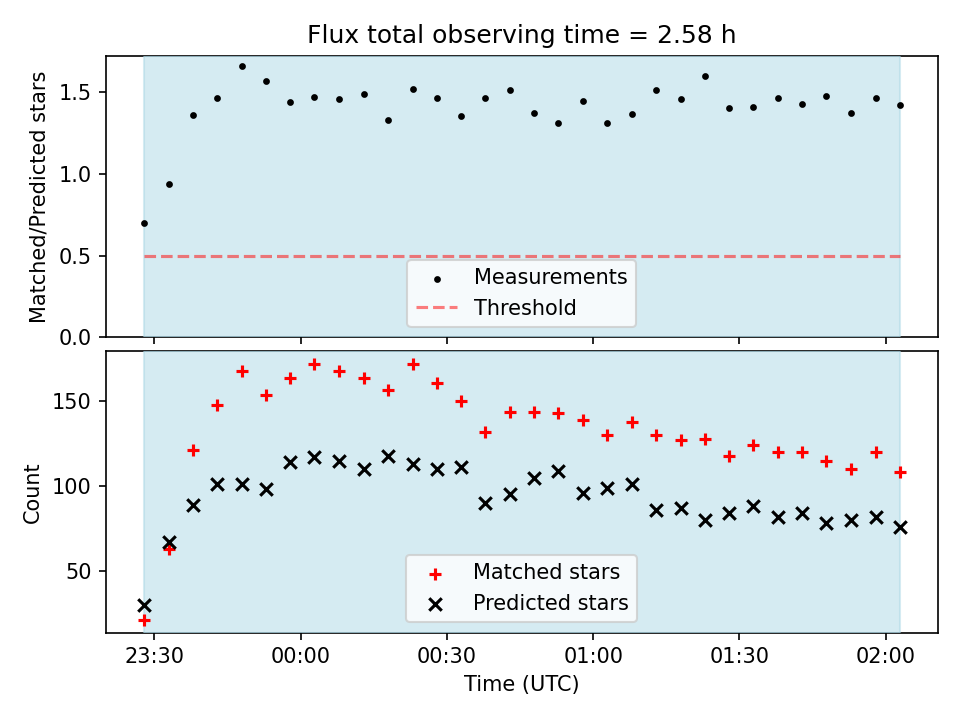 Flux total observing time = 2.58 h

Matched/Predicted stars

1.5
1.0
0.5
0.0

Measurements
Threshold

Count

150
100
50

Matched stars
Predicted stars

23:30
00:00
00:30
01:00
01:30
02:00

Time (UTC)